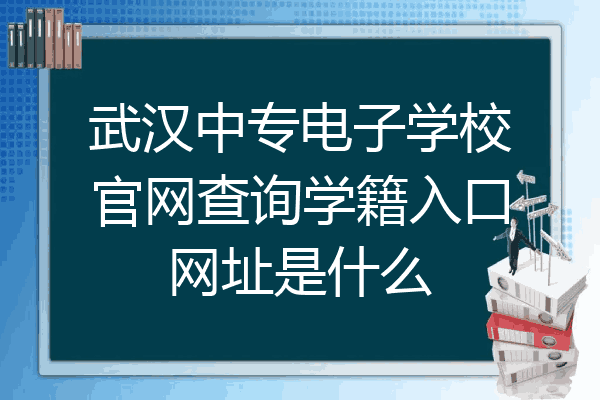 武汉中专电子学校官网查询学籍入口网址是什么